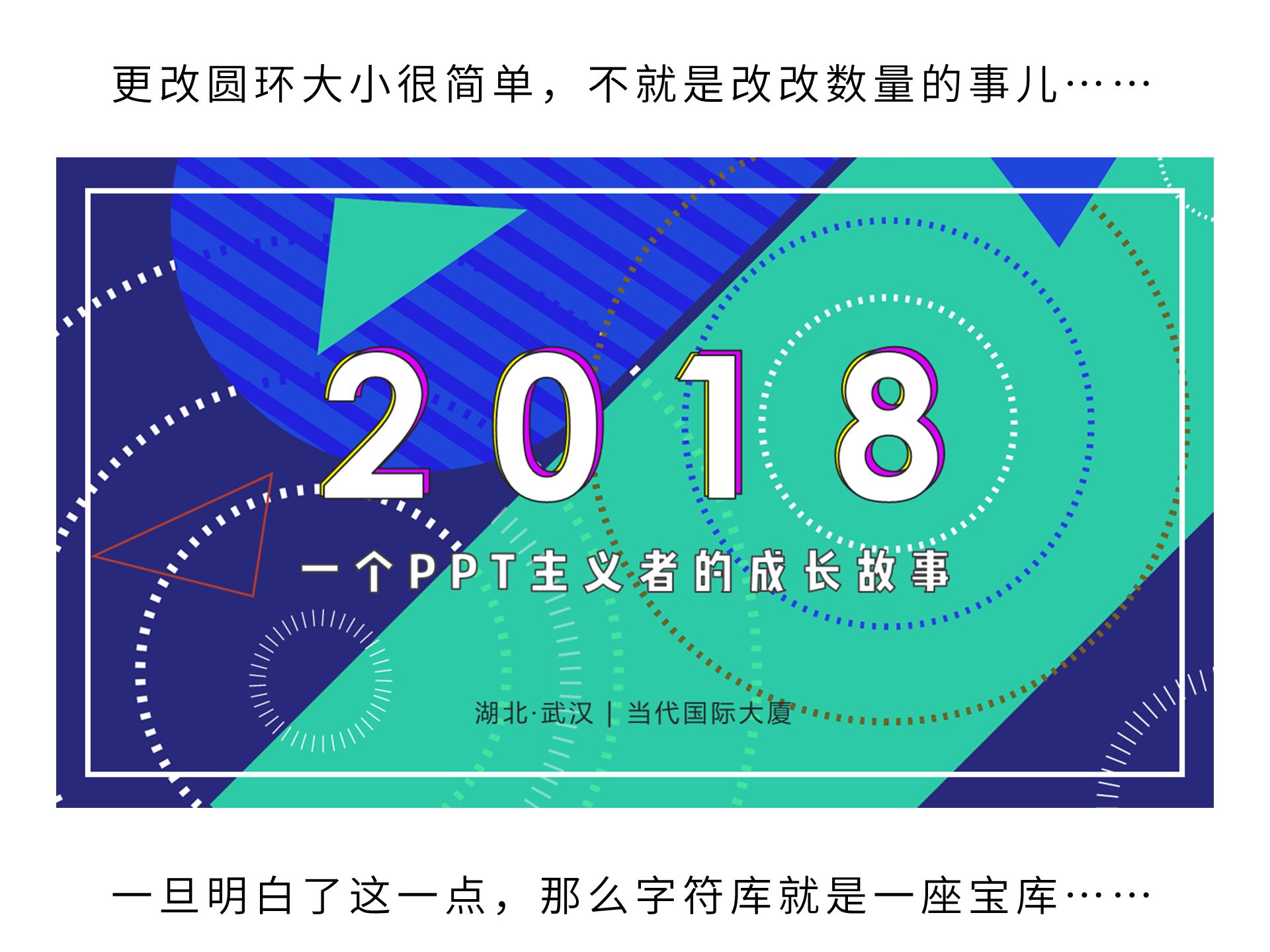 更改圆环大小很简单，不就是改改数量的事儿……

2018

一个PPT主义者的成长故事

湖北·武汉 | 当代国际大厦

一旦明白了这一点，那么字符库就是一座宝库……